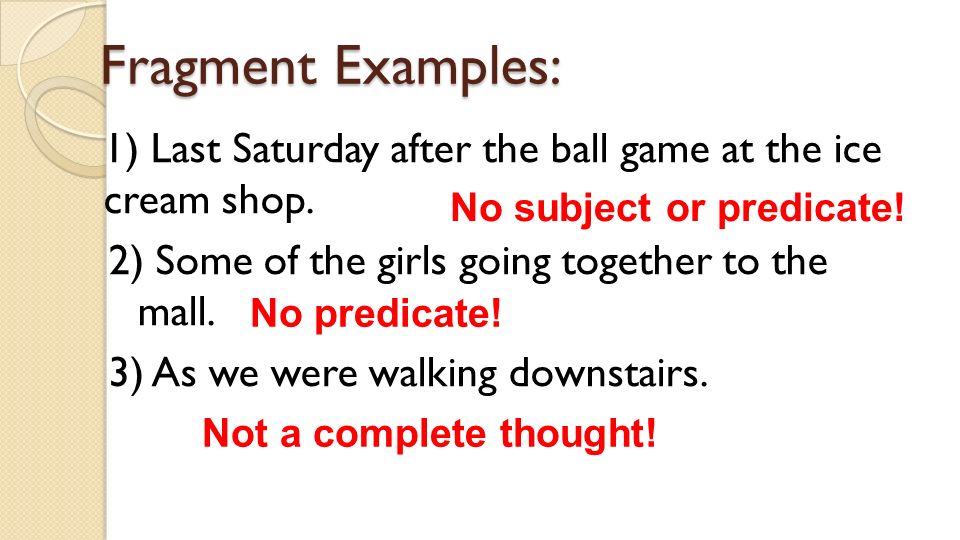 Fragment Examples:

1) Last Saturday after the ball game at the ice cream shop. No subject or predicate!

2) Some of the girls going together to the mall. No predicate!

3) As we were walking downstairs.

Not a complete thought!